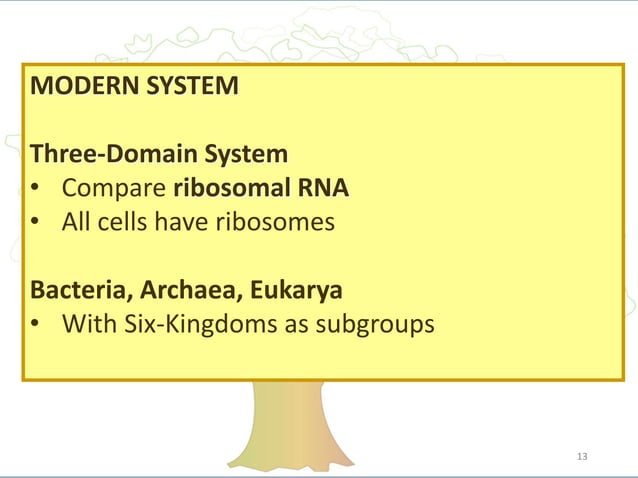 MODERN SYSTEM

Three-Domain System
• Compare ribosomal RNA
• All cells have ribosomes

Bacteria, Archaea, Eukarya
• With Six-Kingdoms as subgroups

13